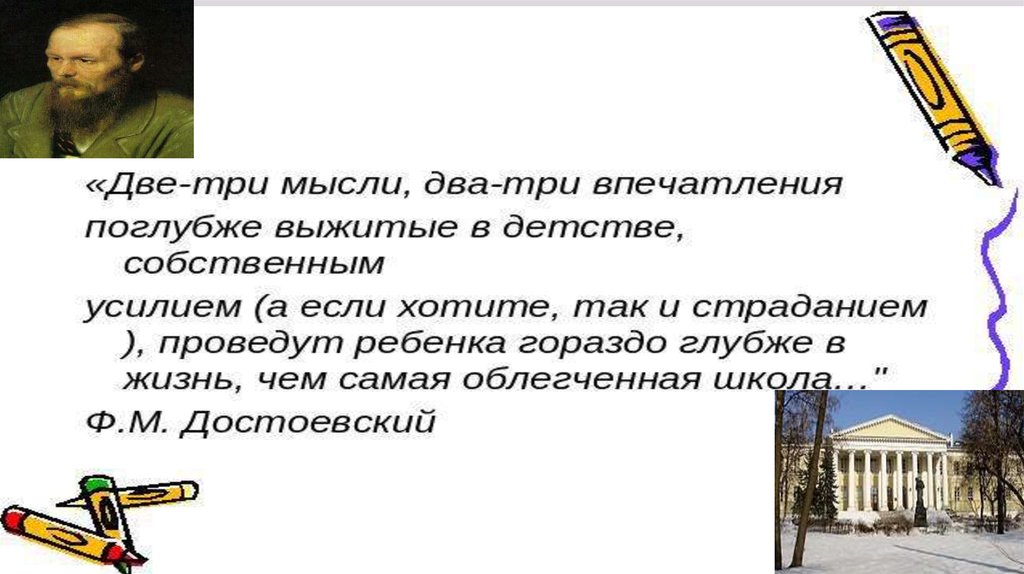 «Две-три мысли, два-три впечатления поглубже выжитые в детстве, собственным усилием (а если хотите, так и страданием ), проведут ребенка гораздо глубже в жизнь, чем самая облегченная школа..."
Ф.М. Достоевский